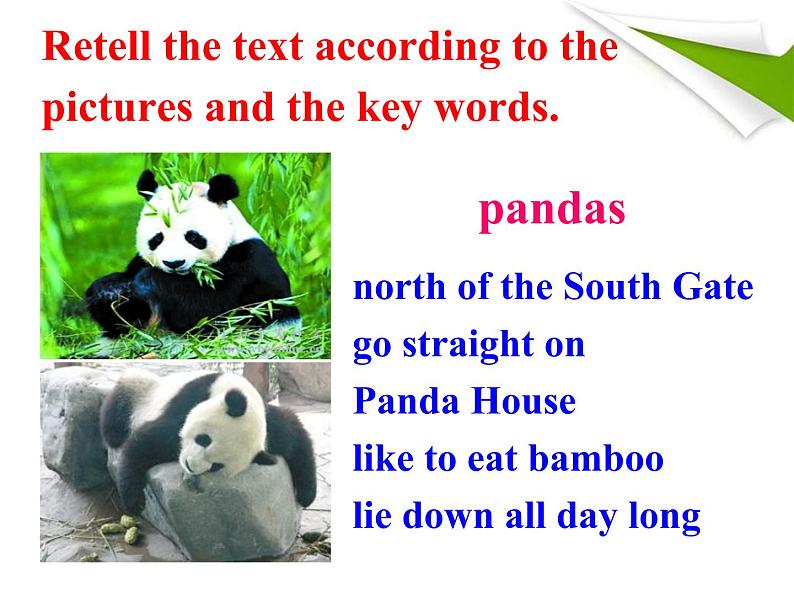 Retell the text according to the pictures and the key words.

pandas

north of the South Gate
go straight on
Panda House
like to eat bamboo
lie down all day long